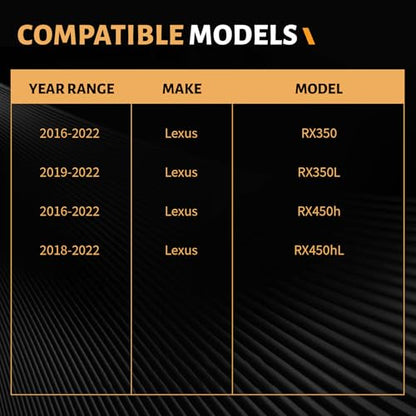 COMPATIBLE MODELS

| YEAR RANGE | MAKE | MODEL |
|---|---|---|
| 2016-2022 | Lexus | RX350 |
| 2019-2022 | Lexus | RX350L |
| 2016-2022 | Lexus | RX450h |
| 2018-2022 | Lexus | RX450hL |